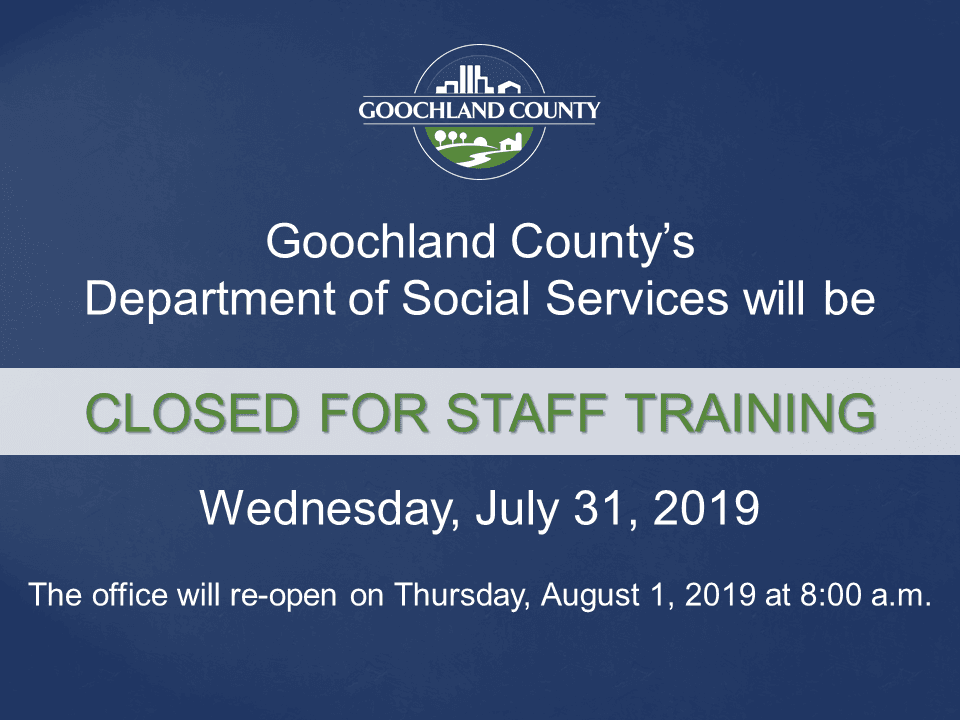 GOOCHLAND COUNTY

Goochland County's
Department of Social Services will be

CLOSED FOR STAFF TRAINING

Wednesday, July 31, 2019

The office will re-open on Thursday, August 1, 2019 at 8:00 a.m.